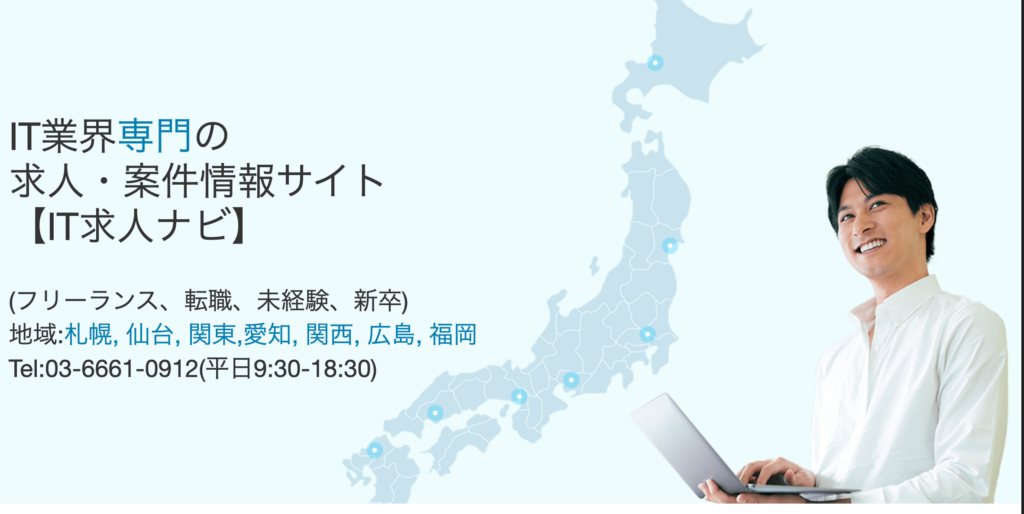 IT業界専門の
求人・案件情報サイト
【IT求人ナビ】

(フリーランス、転職、未経験、新卒)
地域:札幌, 仙台, 関東,愛知, 関西, 広島, 福岡
Tel:03-6661-0912(平日9:30-18:30)